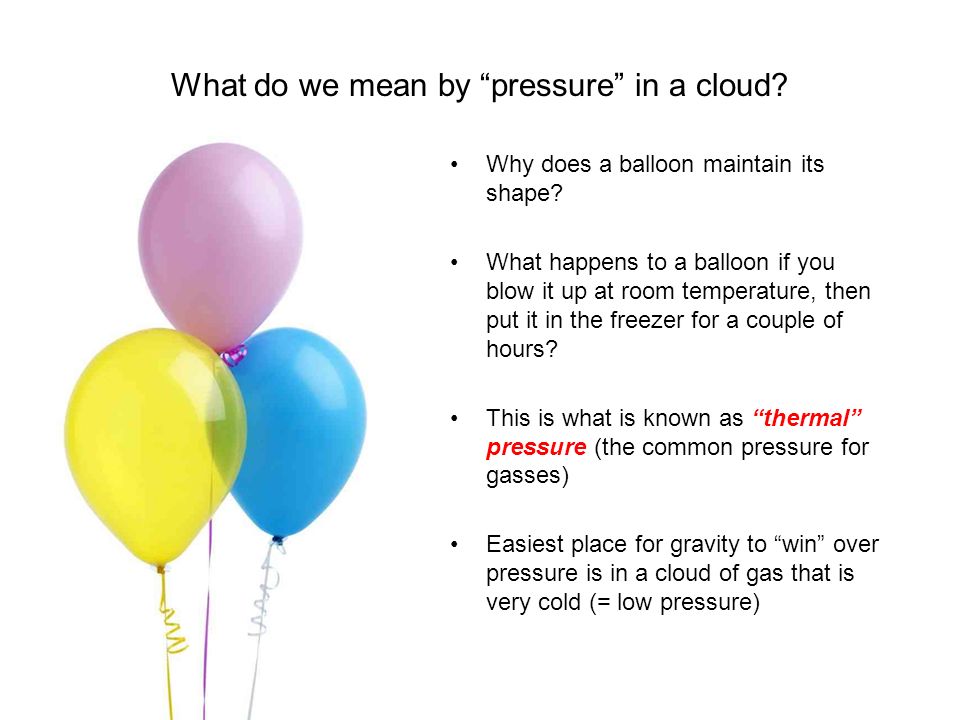 What do we mean by “pressure” in a cloud?

• Why does a balloon maintain its shape?

• What happens to a balloon if you blow it up at room temperature, then put it in the freezer for a couple of hours?

• This is what is known as “thermal” pressure (the common pressure for gasses)

• Easiest place for gravity to “win” over pressure is in a cloud of gas that is very cold (= low pressure)